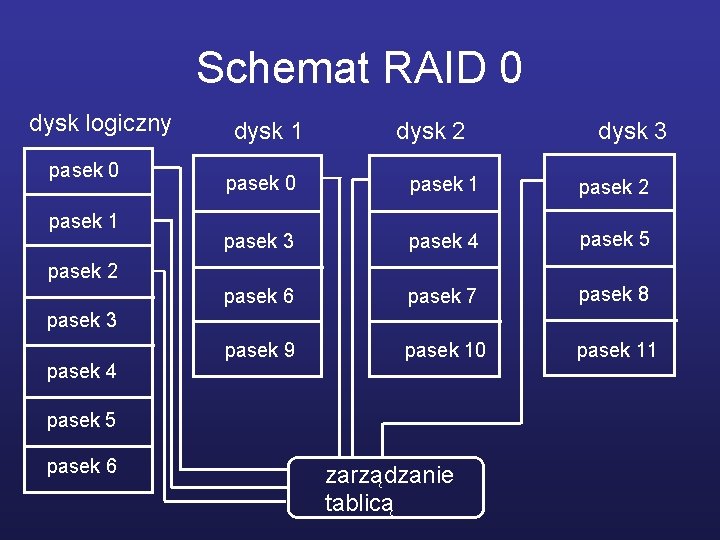 Schemat RAID 0

dysk logiczny

pasek 0
pasek 1
pasek 2
pasek 3
pasek 4
pasek 5
pasek 6

dysk 1

pasek 0
pasek 3
pasek 6
pasek 9

dysk 2

pasek 1
pasek 4
pasek 7
pasek 10

dysk 3

pasek 2
pasek 5
pasek 8
pasek 11

zarządzanie tablicą